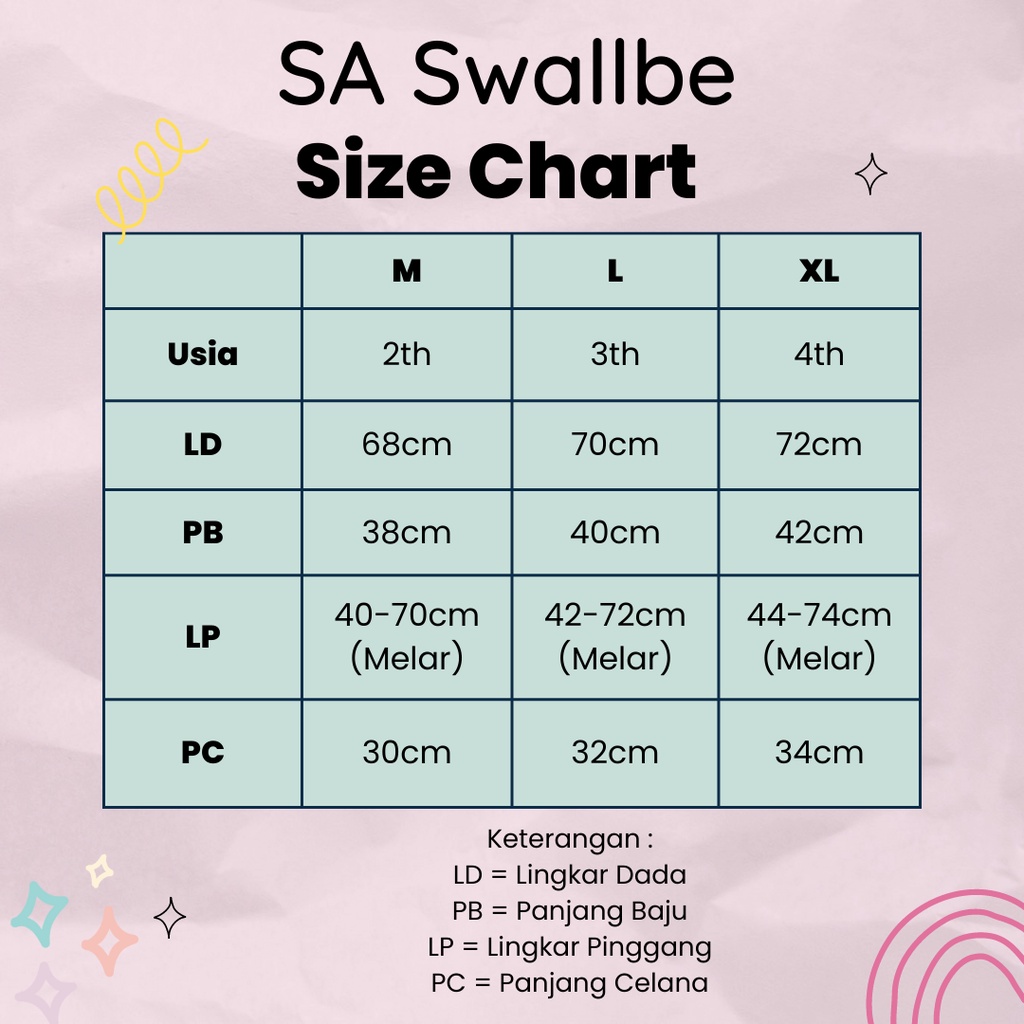 SA Swallbe
Size Chart

| | M | L | XL |
|---|---|---|---|
| Usia | 2th | 3th | 4th |
| LD | 68cm | 70cm | 72cm |
| PB | 38cm | 40cm | 42cm |
| LP | 40-70cm (Melar) | 42-72cm (Melar) | 44-74cm (Melar) |
| PC | 30cm | 32cm | 34cm |

Keterangan :
LD = Lingkar Dada
PB = Panjang Baju
LP = Lingkar Pinggang
PC = Panjang Celana